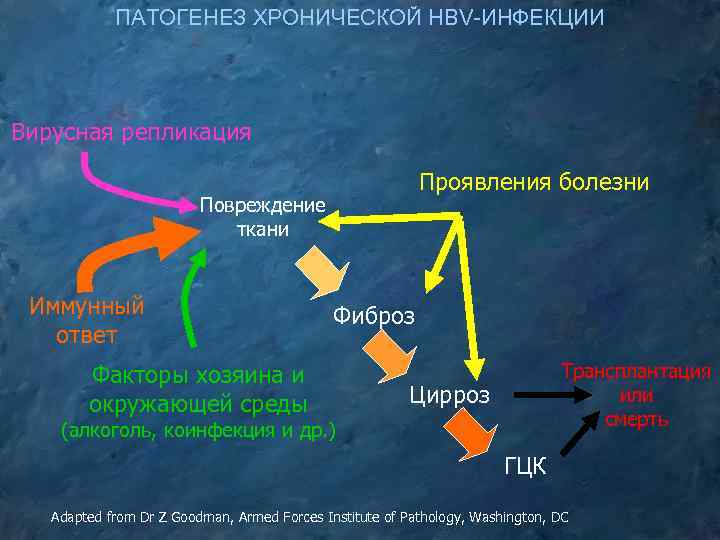 ПАТОГЕНЕЗ ХРОНИЧЕСКОЙ HBV-ИНФЕКЦИИ

Вирусная репликация

Проявления болезни

Повреждение ткани

Иммунный ответ

Фиброз

Факторы хозяина и окружающей среды (алкоголь, коинфекция и др.)

Цирроз

Трансплантация или смерть

ГЦК

Adapted from Dr Z Goodman, Armed Forces Institute of Pathology, Washington, DC